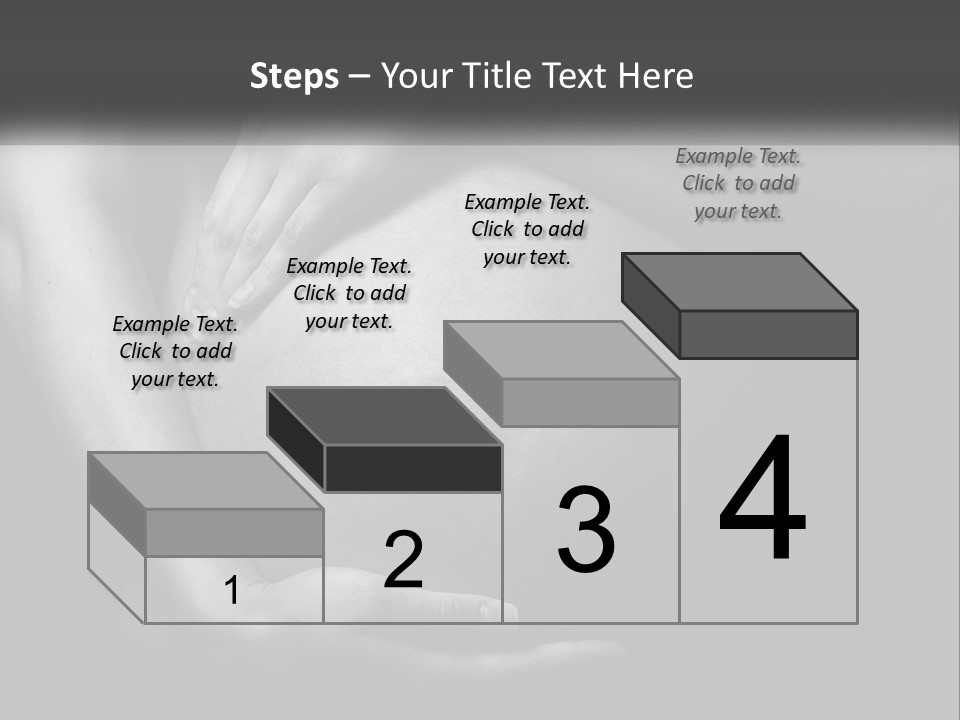 Steps – Your Title Text Here

Example Text. Click to add your text.

Example Text. Click to add your text.

Example Text. Click to add your text.

Example Text. Click to add your text.

1

2

3

4